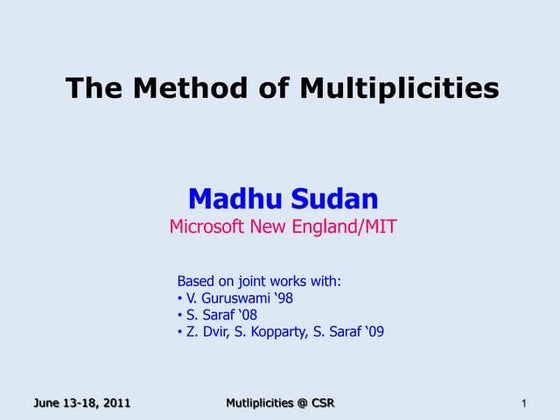 The Method of Multiplicities

Madhu Sudan
Microsoft New England/MIT

Based on joint works with:
• V. Guruswami ‘98
• S. Saraf ‘08
• Z. Dvir, S. Kopparty, S. Saraf ‘09

June 13-18, 2011 Mutliplicities @ CSR 1